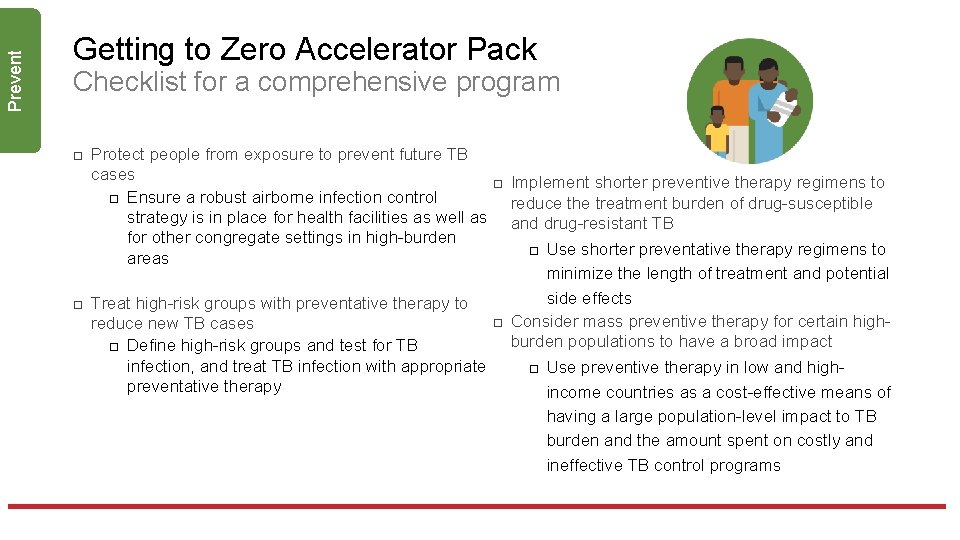 Prevent

Getting to Zero Accelerator Pack
Checklist for a comprehensive program

□ Protect people from exposure to prevent future TB cases
□ Ensure a robust airborne infection control strategy is in place for health facilities as well as for other congregate settings in high-burden areas

□ Treat high-risk groups with preventative therapy to reduce new TB cases
□ Define high-risk groups and test for TB infection, and treat TB infection with appropriate preventative therapy

□ Implement shorter preventive therapy regimens to reduce the treatment burden of drug-susceptible and drug-resistant TB
□ Use shorter preventative therapy regimens to minimize the length of treatment and potential side effects

□ Consider mass preventive therapy for certain high-burden populations to have a broad impact
□ Use preventive therapy in low and high-income countries as a cost-effective means of having a large population-level impact to TB burden and the amount spent on costly and ineffective TB control programs